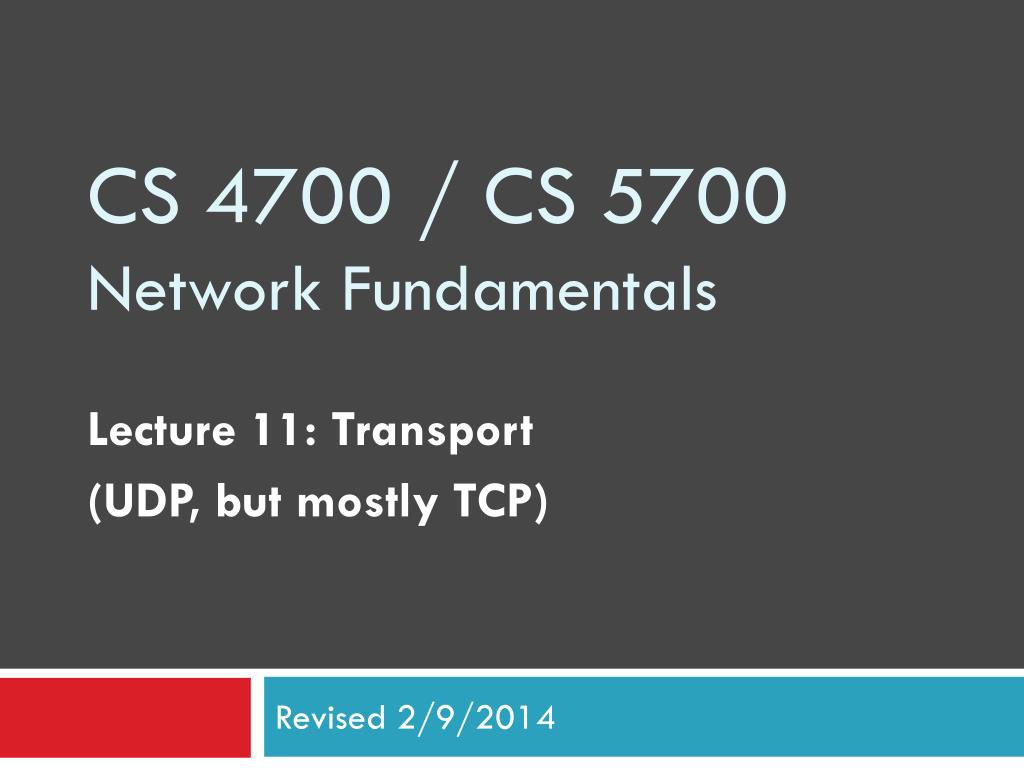 CS 4700 / CS 5700
Network Fundamentals

Lecture 11: Transport
(UDP, but mostly TCP)

Revised 2/9/2014